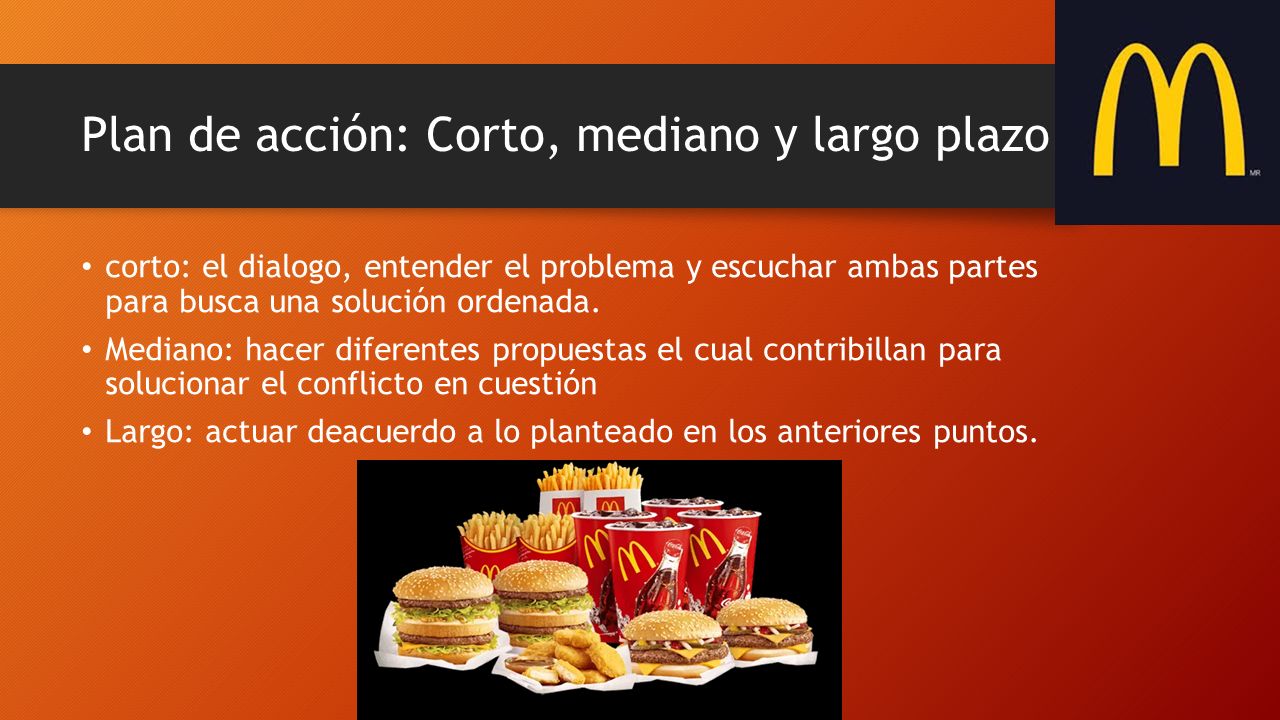 Plan de acción: Corto, mediano y largo plazo

MR

• corto: el dialogo, entender el problema y escuchar ambas partes para busca una solución ordenada.
• Mediano: hacer diferentes propuestas el cual contribillan para solucionar el conflicto en cuestión
• Largo: actuar deacuerdo a lo planteado en los anteriores puntos.